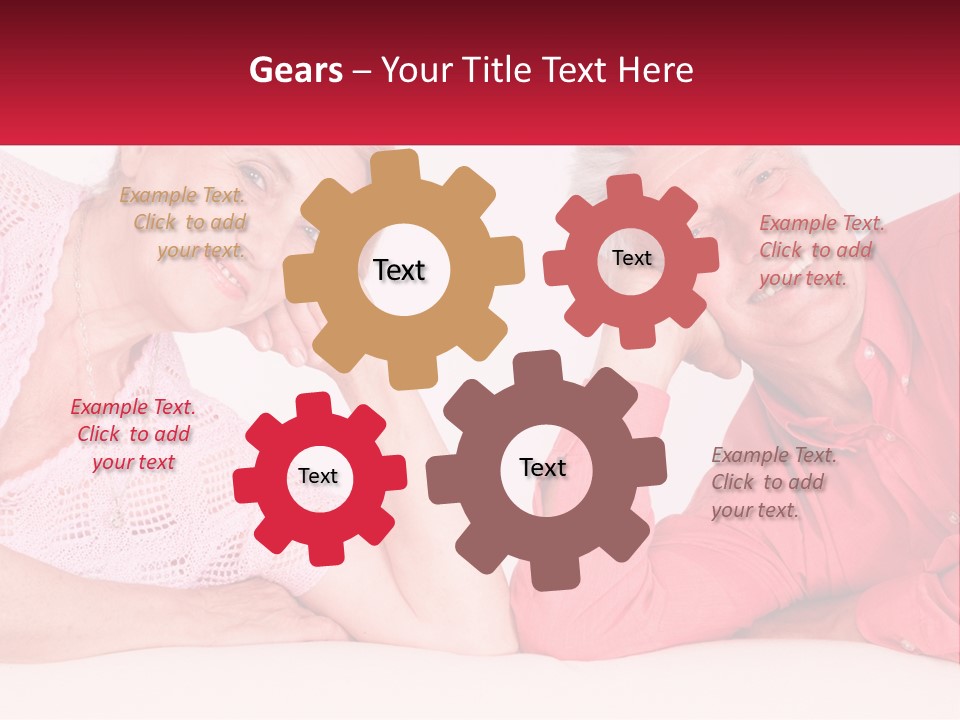 Gears – Your Title Text Here

Example Text. Click to add your text.

Text

Text

Example Text. Click to add your text.

Example Text. Click to add your text

Text

Text

Example Text. Click to add your text.